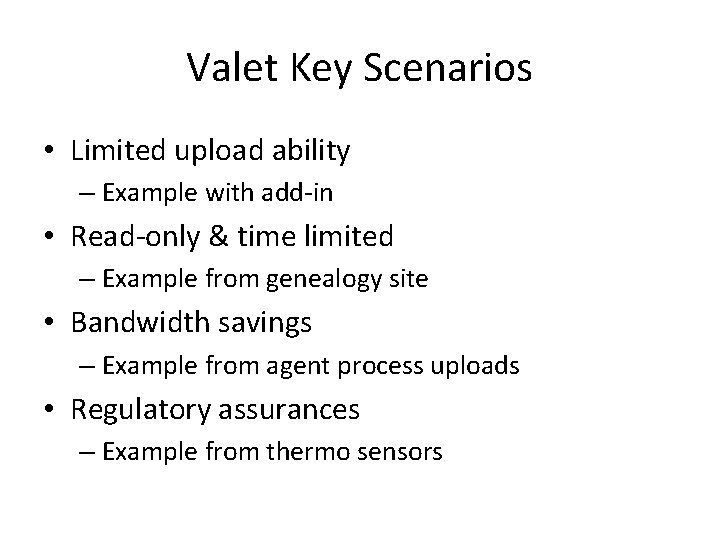 Valet Key Scenarios

• Limited upload ability
– Example with add-in
• Read-only & time limited
– Example from genealogy site
• Bandwidth savings
– Example from agent process uploads
• Regulatory assurances
– Example from thermo sensors